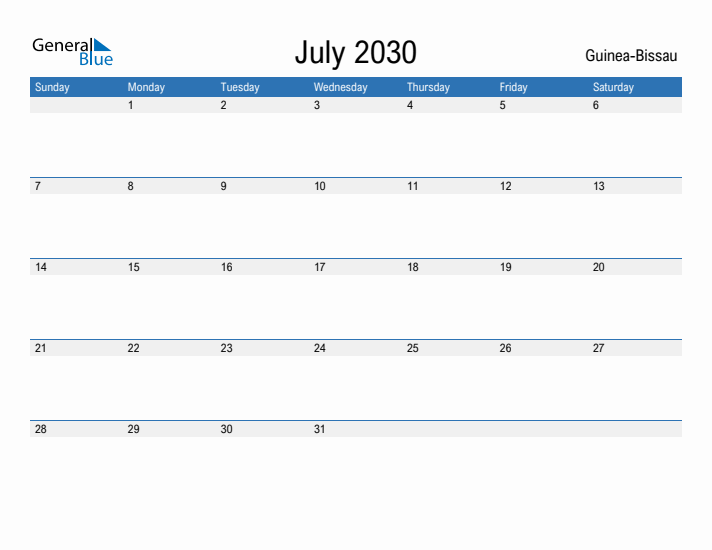 General Blue

July 2030

Guinea-Bissau

| Sunday | Monday | Tuesday | Wednesday | Thursday | Friday | Saturday |
|---|---|---|---|---|---|---|
| | 1 | 2 | 3 | 4 | 5 | 6 |
| 7 | 8 | 9 | 10 | 11 | 12 | 13 |
| 14 | 15 | 16 | 17 | 18 | 19 | 20 |
| 21 | 22 | 23 | 24 | 25 | 26 | 27 |
| 28 | 29 | 30 | 31 | | | |